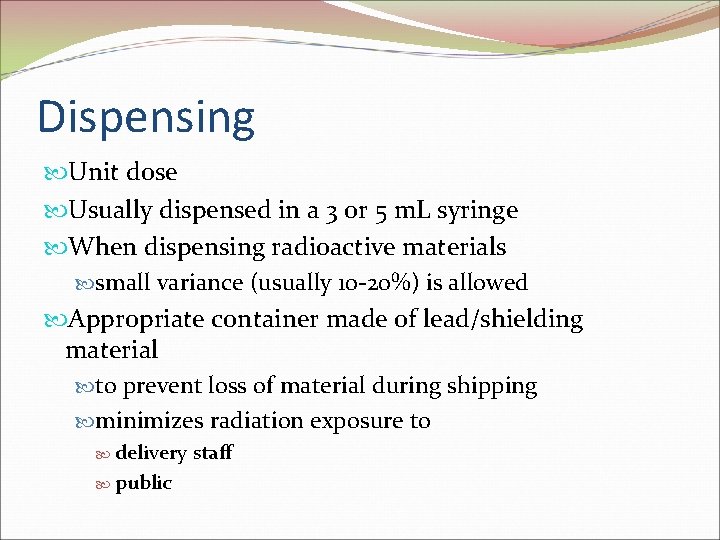 Dispensing

Unit dose

Usually dispensed in a 3 or 5 mL syringe

When dispensing radioactive materials

small variance (usually 10-20%) is allowed

Appropriate container made of lead/shielding material

to prevent loss of material during shipping

minimizes radiation exposure to

delivery staff

public